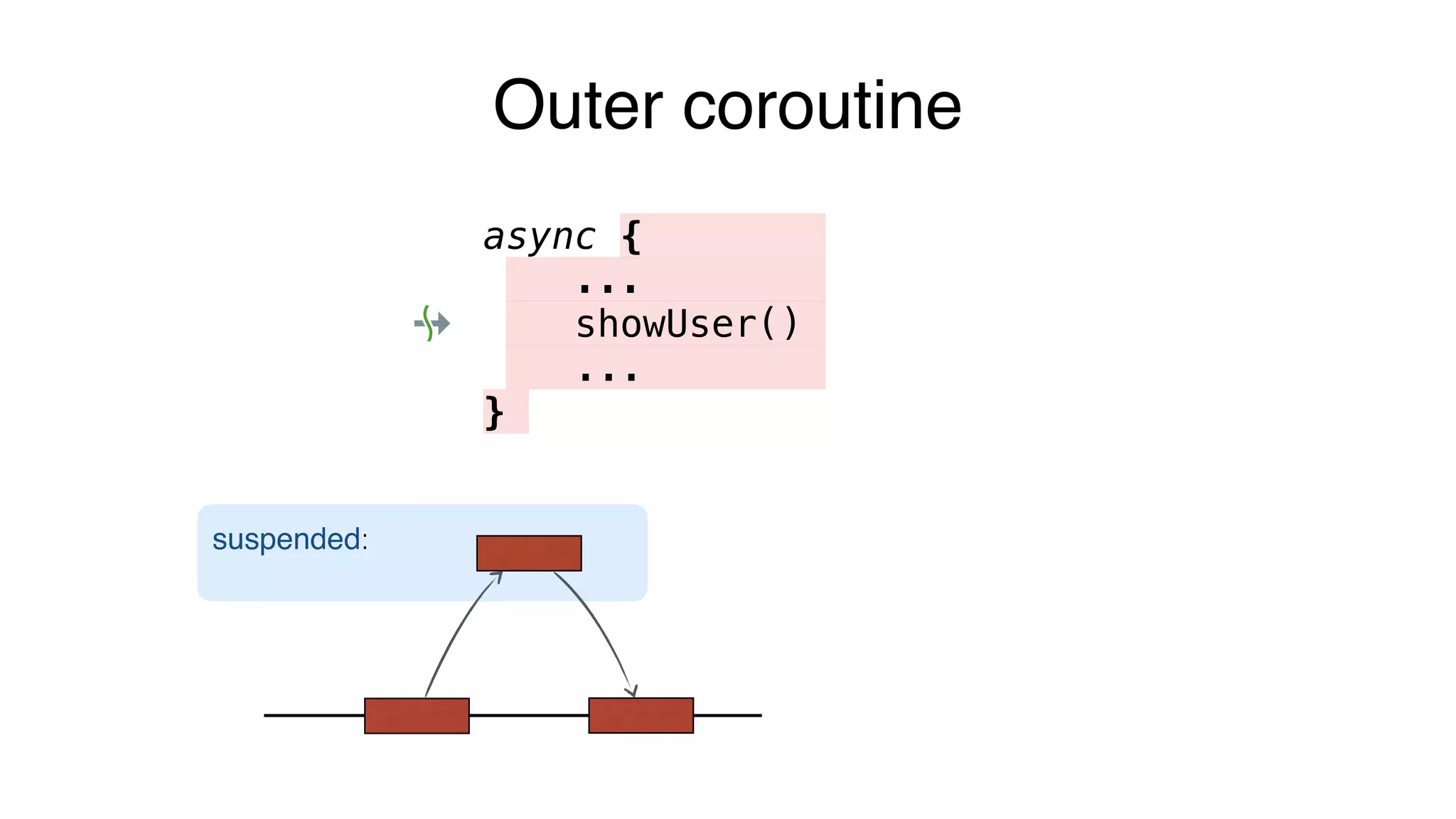 Outer coroutine

async {
    ...
    showUser()
    ...
}

suspended: